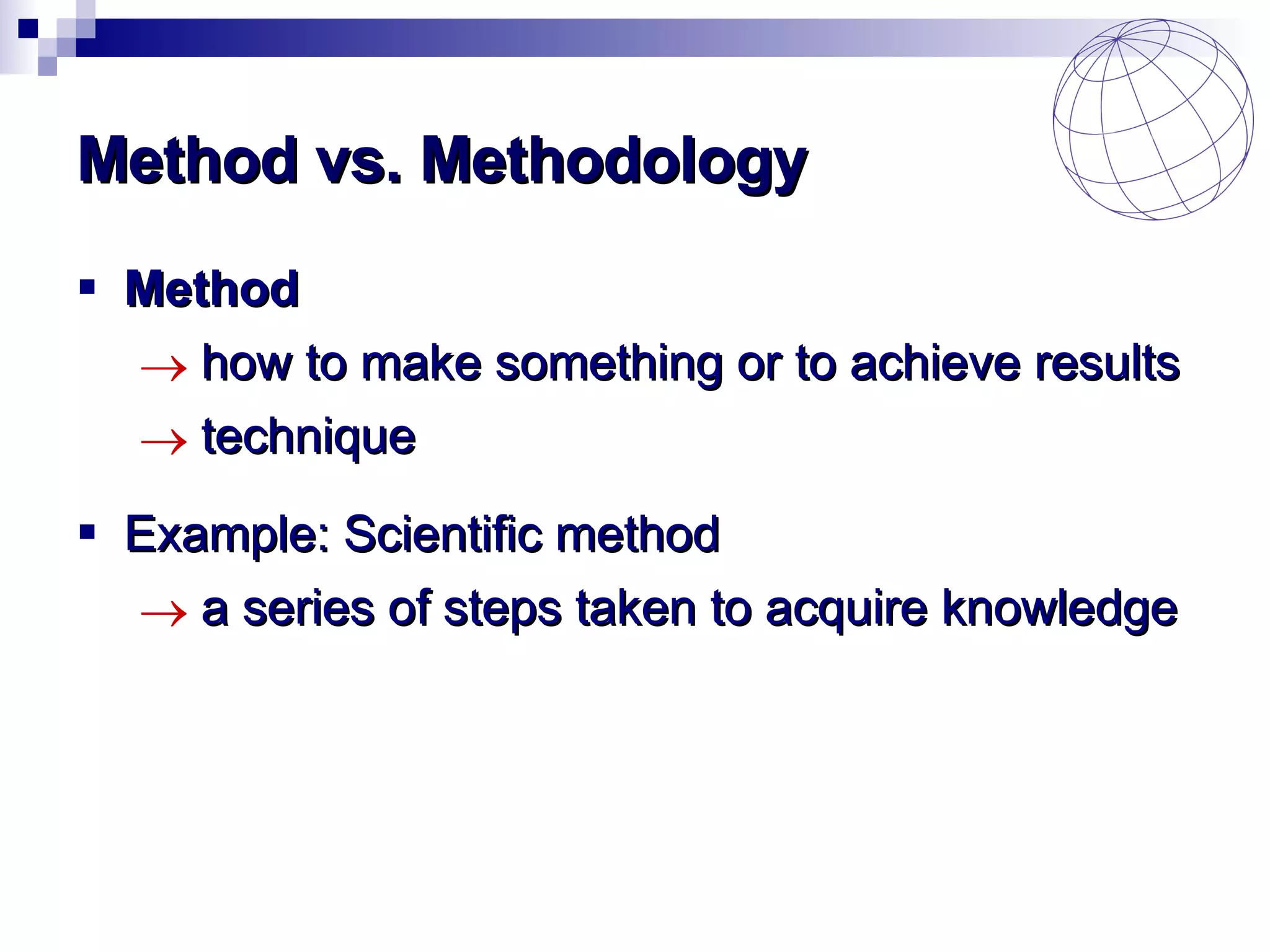 Method vs. Methodology

▪ Method

→ how to make something or to achieve results

→ technique

▪ Example: Scientific method

→ a series of steps taken to acquire knowledge